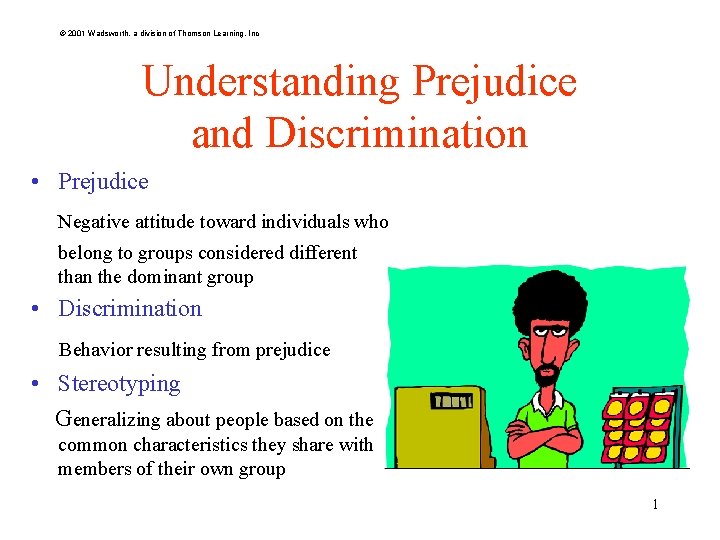 © 2001 Wadsworth, a division of Thomson Learning, Inc

Understanding Prejudice and Discrimination

• Prejudice

Negative attitude toward individuals who belong to groups considered different than the dominant group

• Discrimination

Behavior resulting from prejudice

• Stereotyping

Generalizing about people based on the common characteristics they share with members of their own group

1